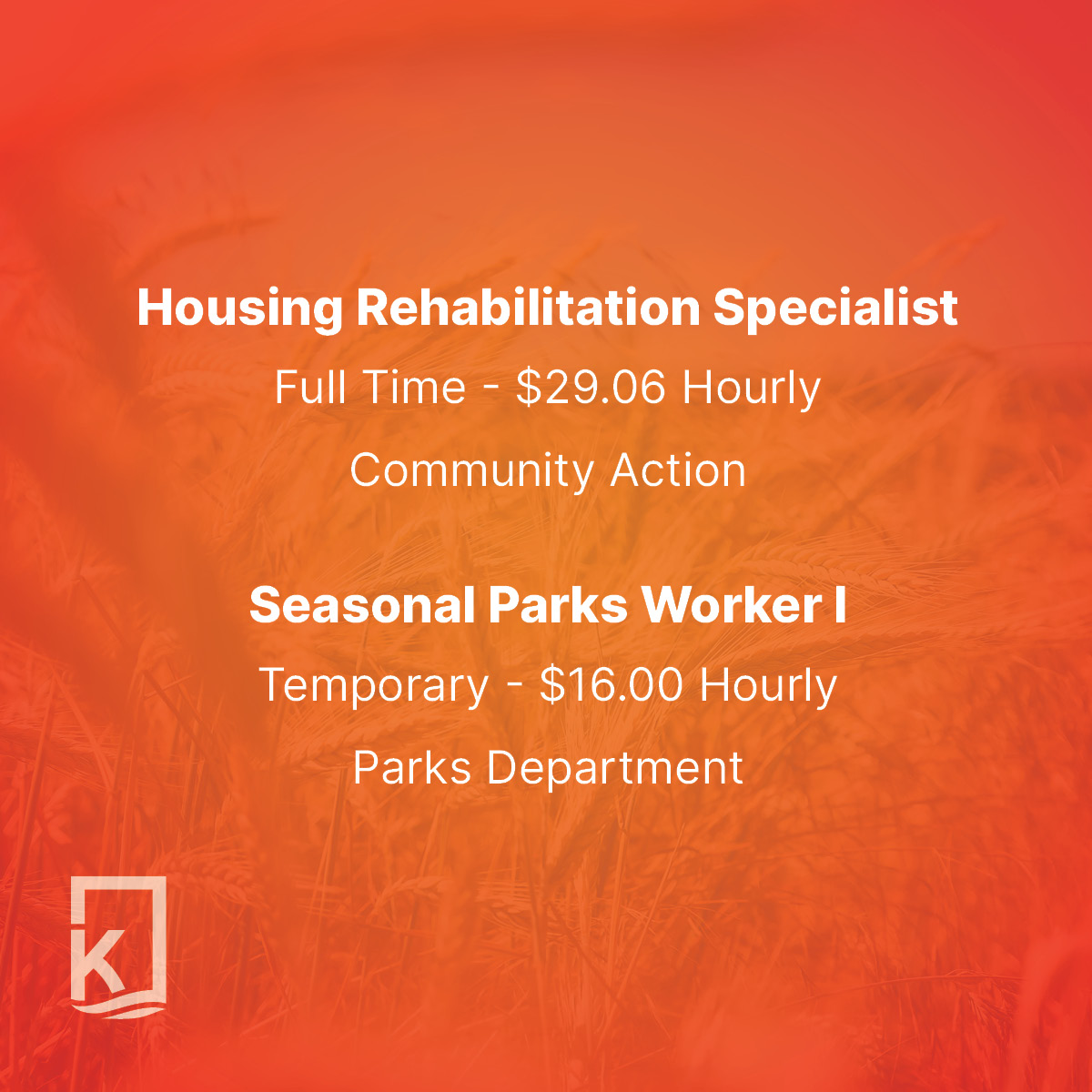 Housing Rehabilitation Specialist

Full Time - \$29.06 Hourly

Community Action

Seasonal Parks Worker I

Temporary - \$16.00 Hourly

Parks Department

K